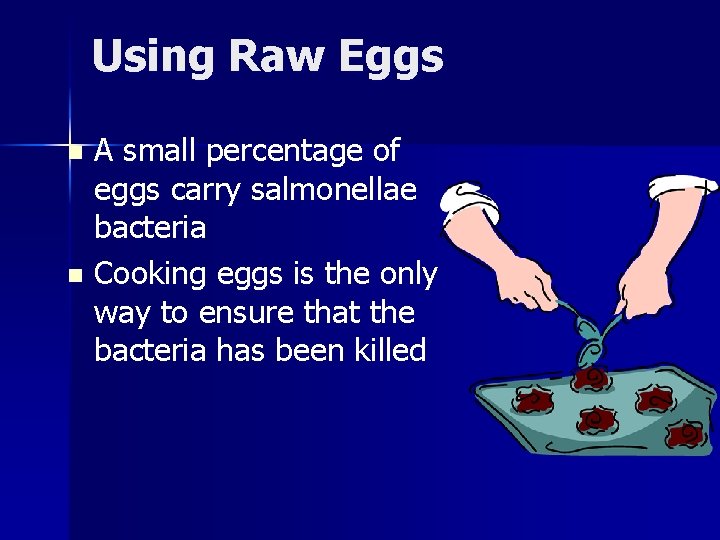 Using Raw Eggs

A small percentage of eggs carry salmonellae bacteria

Cooking eggs is the only way to ensure that the bacteria has been killed